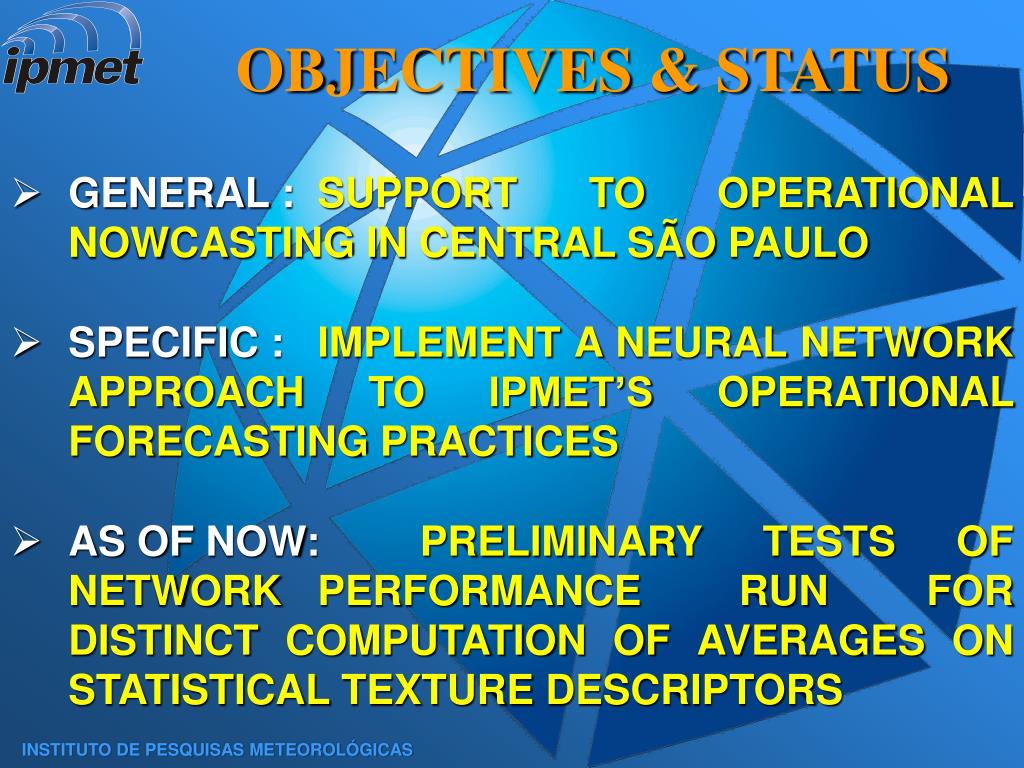 ipmet

OBJECTIVES & STATUS

➢ GENERAL : SUPPORT TO OPERATIONAL NOWCASTING IN CENTRAL SÃO PAULO

➢ SPECIFIC : IMPLEMENT A NEURAL NETWORK APPROACH TO IPMET'S OPERATIONAL FORECASTING PRACTICES

➢ AS OF NOW: PRELIMINARY TESTS OF NETWORK PERFORMANCE RUN FOR DISTINCT COMPUTATION OF AVERAGES ON STATISTICAL TEXTURE DESCRIPTORS

INSTITUTO DE PESQUISAS METEOROLÓGICAS